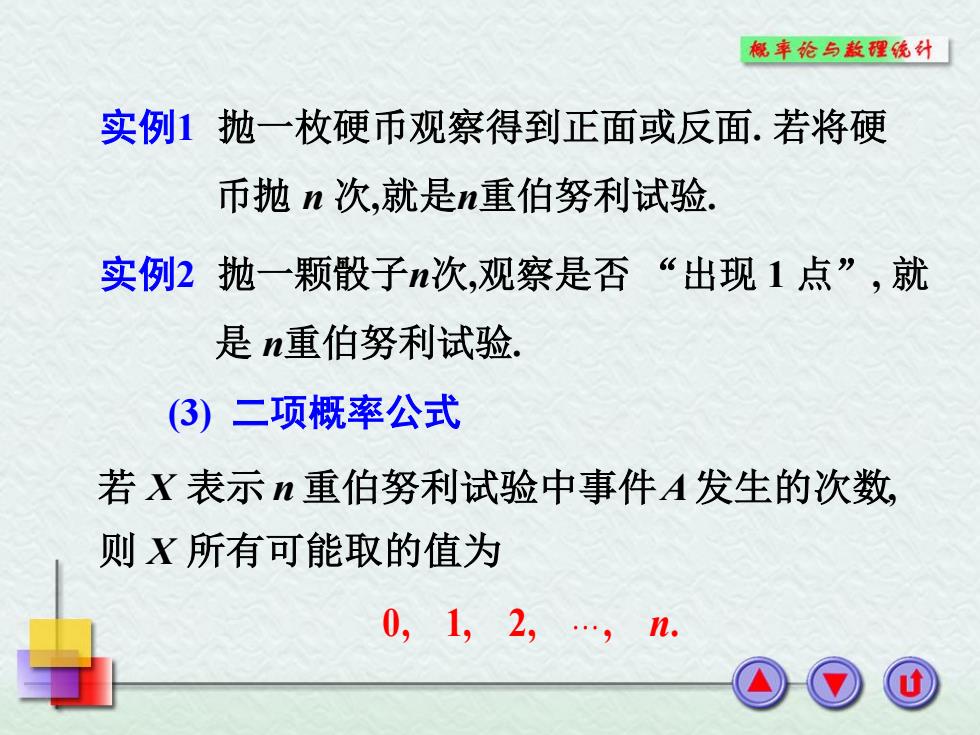 概率论与数理统计

实例1 抛一枚硬币观察得到正面或反面. 若将硬币抛 $n$ 次,就是$n$重伯努利试验.

实例2 抛一颗骰子$n$次,观察是否 “出现 1 点”, 就是 $n$重伯努利试验.

(3) 二项概率公式

若 $X$ 表示 $n$ 重伯努利试验中事件 $A$ 发生的次数, 则 $X$ 所有可能取的值为

$0, \quad 1, \quad 2, \quad \cdots, \quad n.$